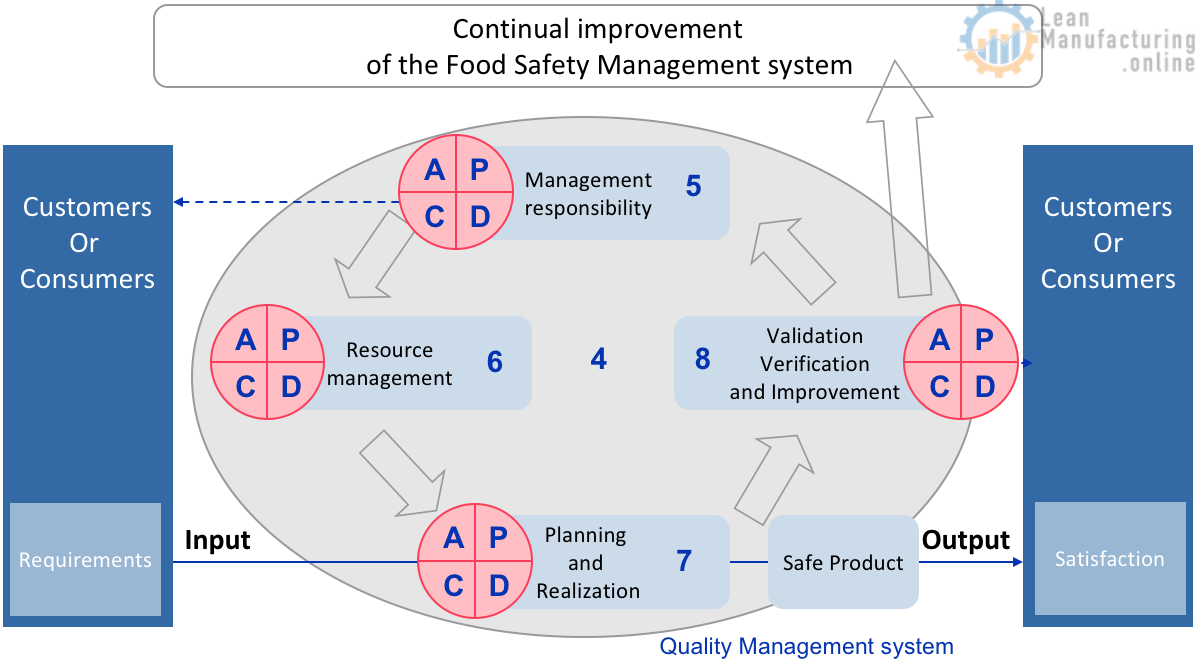 Continual improvement
of the Food Safety Management system

Lean Manufacturing .online

Customers
Or
Consumers

Requirements

A P
C D
Management responsibility 5

A P
C D
Resource management 6

4

8 Validation Verification and Improvement
A P
C D

Input

A P
C D
Planning and Realization 7

Safe Product

Output

Customers
Or
Consumers

Satisfaction

Quality Management system